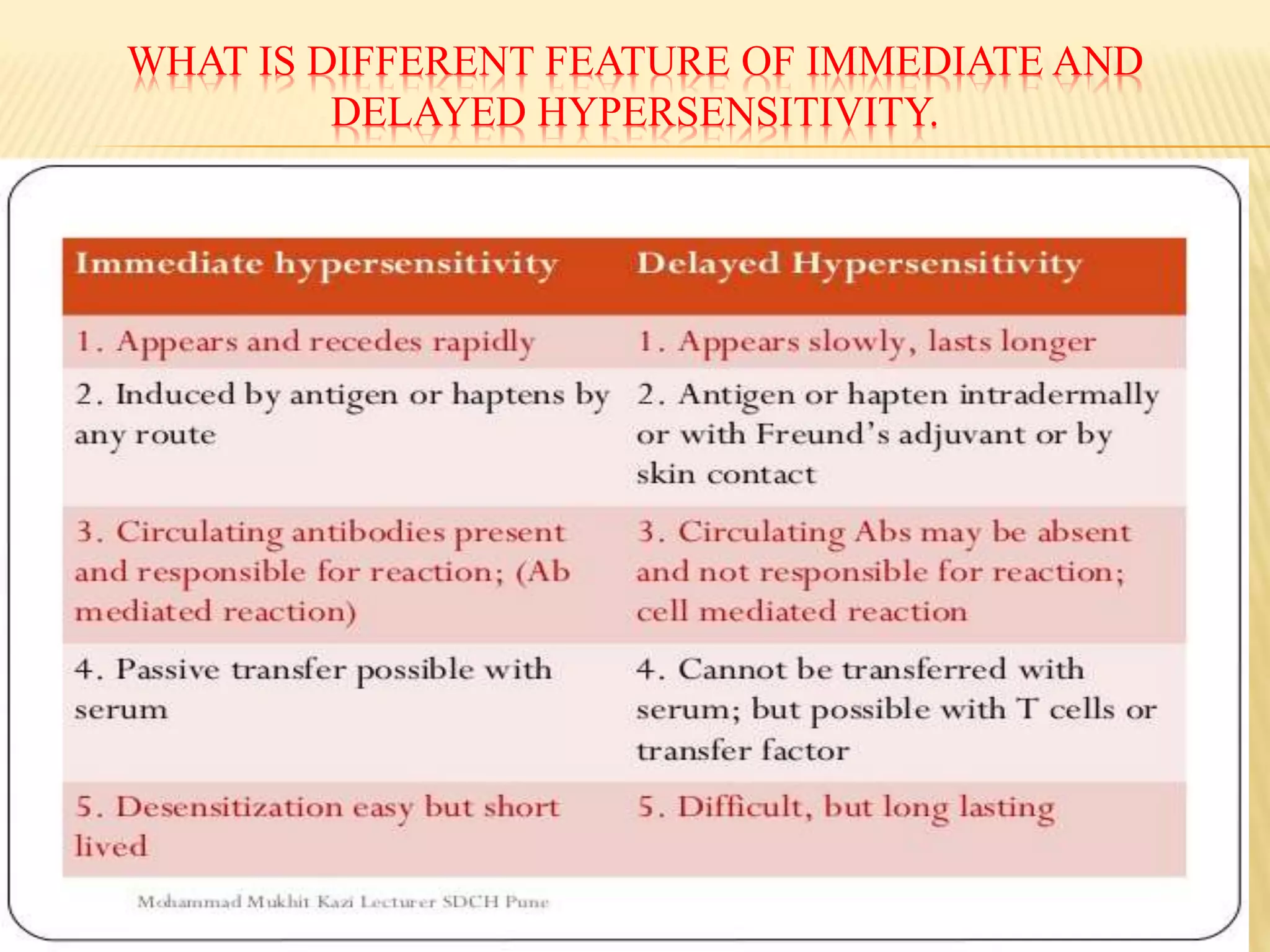 WHAT IS DIFFERENT FEATURE OF IMMEDIATE AND DELAYED HYPERSENSITIVITY.

| Immediate hypersensitivity | Delayed Hypersensitivity |
|---|---|
| 1. Appears and recedes rapidly | 1. Appears slowly, lasts longer |
| 2. Induced by antigen or haptens by any route | 2. Antigen or hapten intradermally or with Freund's adjuvant or by skin contact |
| 3. Circulating antibodies present and responsible for reaction; (Ab mediated reaction) | 3. Circulating Abs may be absent and not responsible for reaction; cell mediated reaction |
| 4. Passive transfer possible with serum | 4. Cannot be transferred with serum; but possible with T cells or transfer factor |
| 5. Desensitization easy but short lived | 5. Difficult, but long lasting |

Mohammad Mukhit Kazi Lecturer SDCH Pune